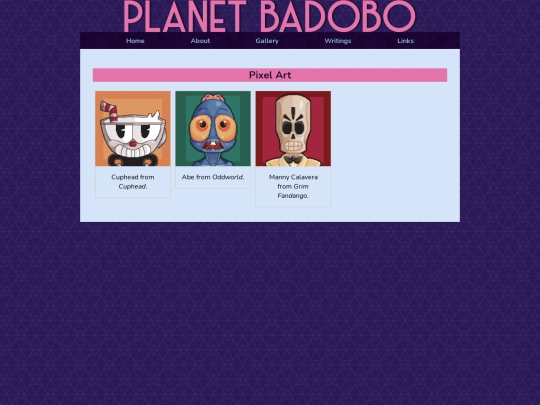 PLANET BADOBO

Home About Gallery Writings Links

Pixel Art

Cuphead from Cuphead.

Abe from Oddworld.

Manny Calavera from Grim Fandango.